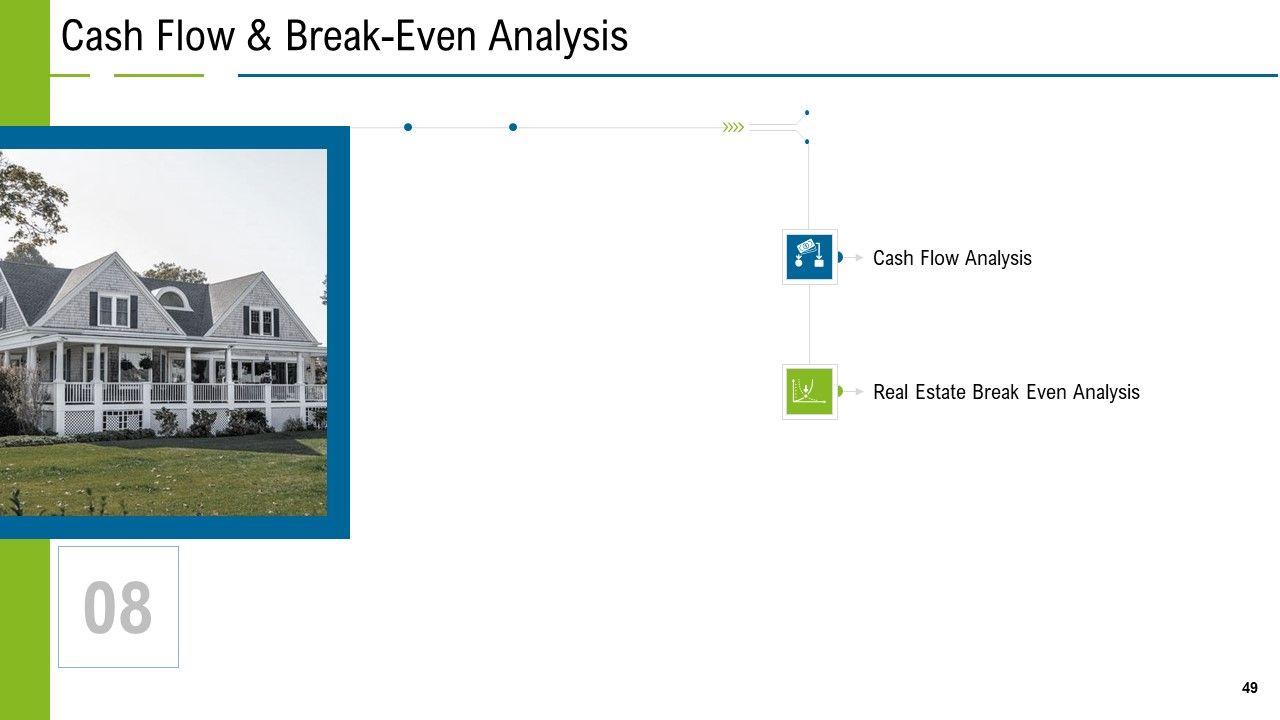 Cash Flow & Break-Even Analysis

Cash Flow Analysis

Real Estate Break Even Analysis

08

49